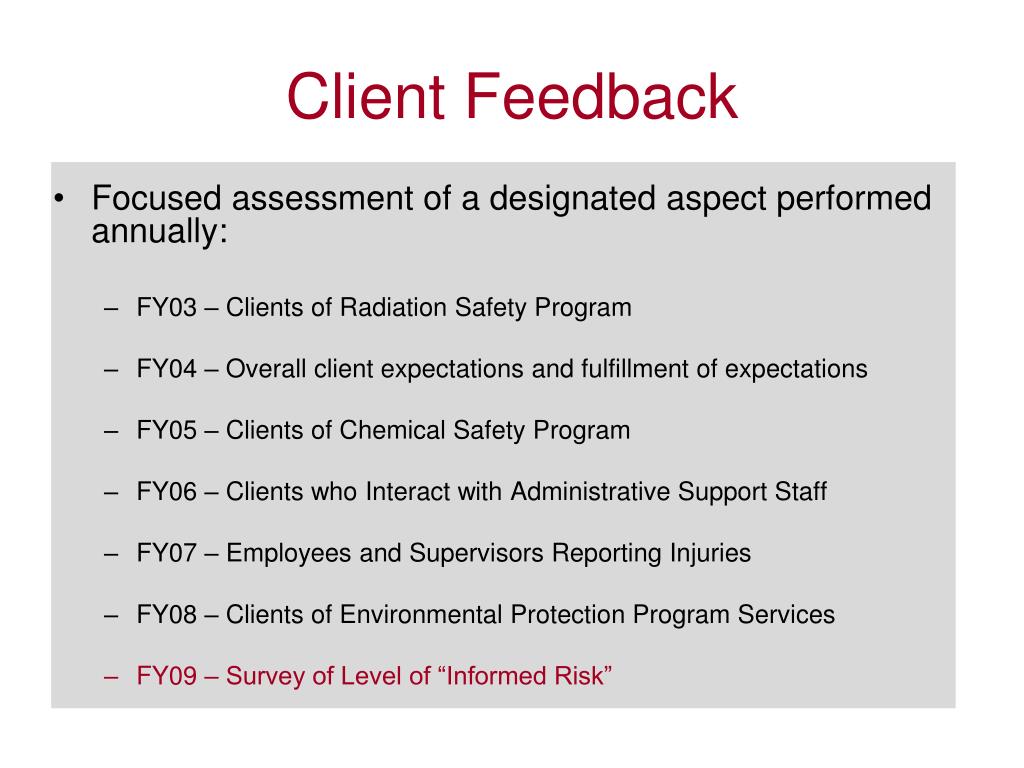 Client Feedback

• Focused assessment of a designated aspect performed annually:

– FY03 – Clients of Radiation Safety Program

– FY04 – Overall client expectations and fulfillment of expectations

– FY05 – Clients of Chemical Safety Program

– FY06 – Clients who Interact with Administrative Support Staff

– FY07 – Employees and Supervisors Reporting Injuries

– FY08 – Clients of Environmental Protection Program Services

– FY09 – Survey of Level of “Informed Risk”